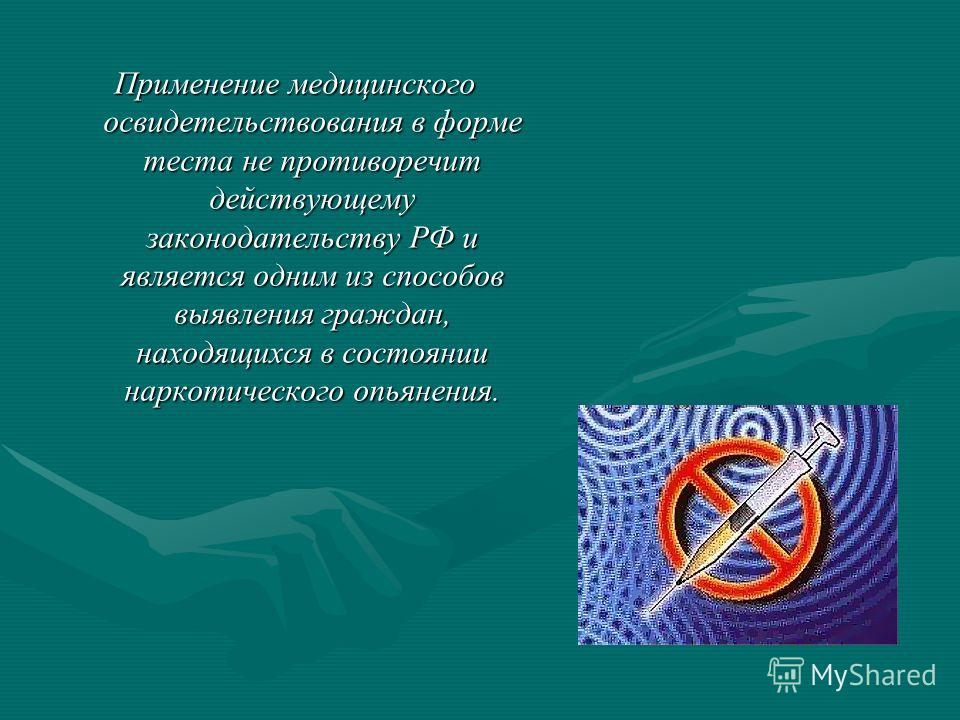 Применение медицинского освидетельствования в форме теста не противоречит действующему законодательству РФ и является одним из способов выявления граждан, находящихся в состоянии наркотического опьянения.

MyShared